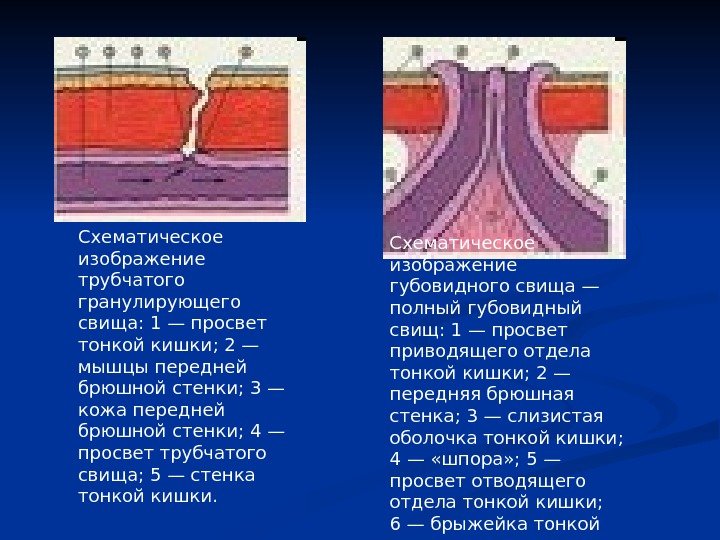 Схематическое изображение трубчатого гранулирующего свища: 1 — просвет тонкой кишки; 2 — мышцы передней брюшной стенки; 3 — кожа передней брюшной стенки; 4 — просвет трубчатого свища; 5 — стенка тонкой кишки.

Схематическое изображение губовидного свища — полный губовидный свищ: 1 — просвет приводящего отдела тонкой кишки; 2 — передняя брюшная стенка; 3 — слизистая оболочка тонкой кишки; 4 — «шпора»; 5 — просвет отводящего отдела тонкой кишки; 6 — брыжейка тонкой